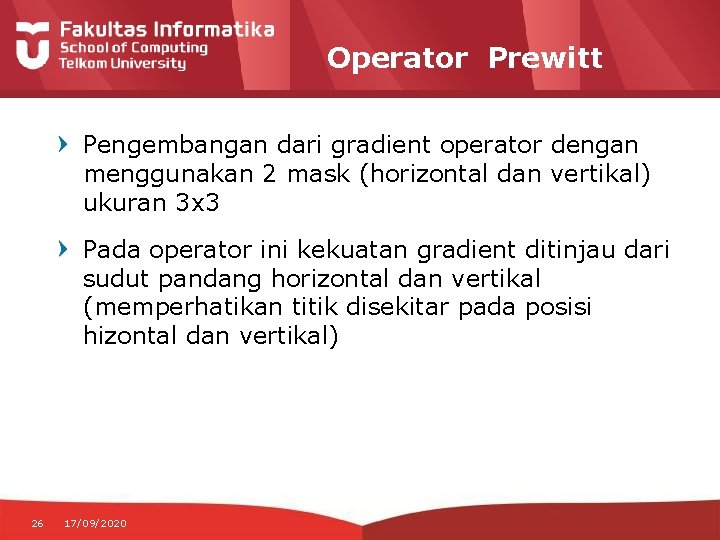 Fakultas Informatika
School of Computing
Telkom University

Operator Prewitt

Pengembangan dari gradient operator dengan menggunakan 2 mask (horizontal dan vertikal) ukuran 3x3

Pada operator ini kekuatan gradient ditinjau dari sudut pandang horizontal dan vertikal (memperhatikan titik disekitar pada posisi hizontal dan vertikal)

26 17/09/2020